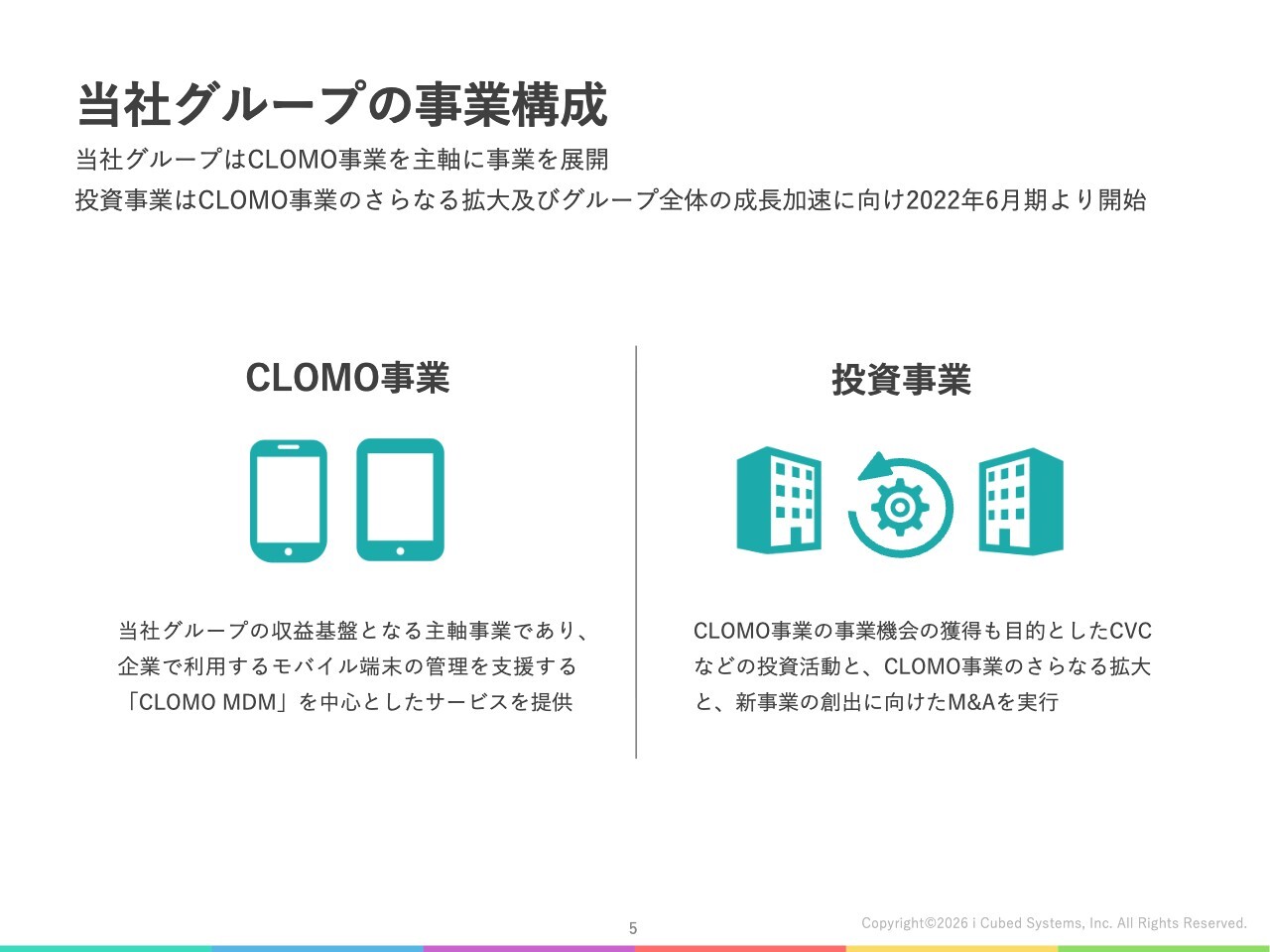 当社グループの事業構成

当社グループはCLOMO事業を主軸に事業を展開
投資事業はCLOMO事業のさらなる拡大及びグループ全体の成長加速に向け2022年6月期より開始

CLOMO事業

当社グループの収益基盤となる主軸事業であり、企業で利用するモバイル端末の管理を支援する「CLOMO MDM」を中心としたサービスを提供

投資事業

CLOMO事業の事業機会の獲得も目的としたCVCなどの投資活動と、CLOMO事業のさらなる拡大と、新事業の創出に向けたM&Aを実行

5

Copyright©2026 i Cubed Systems, Inc. All Rights Reserved.